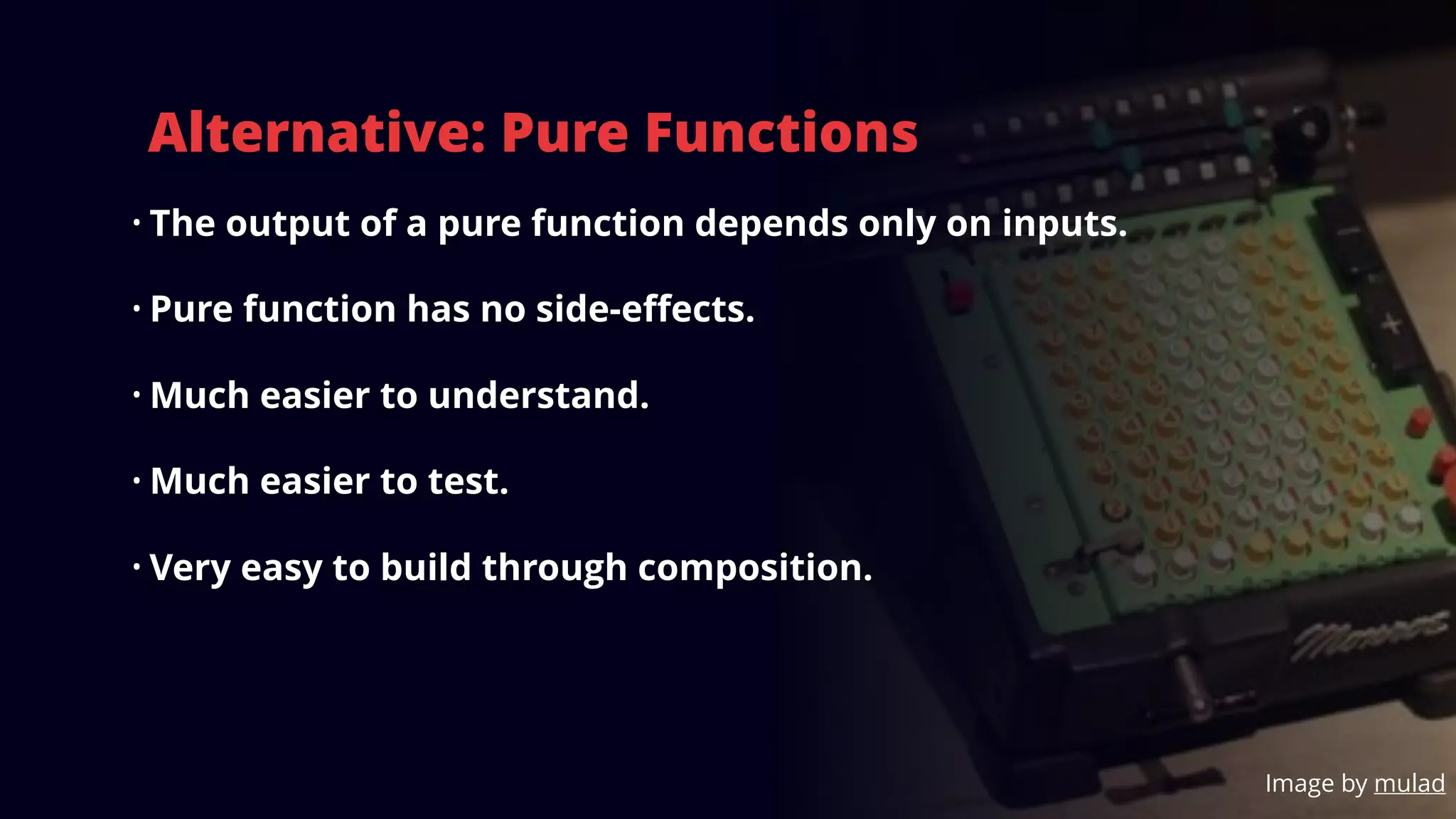 Alternative: Pure Functions

· The output of a pure function depends only on inputs.

· Pure function has no side-effects.

· Much easier to understand.

· Much easier to test.

· Very easy to build through composition.

Monroe

Image by mulad